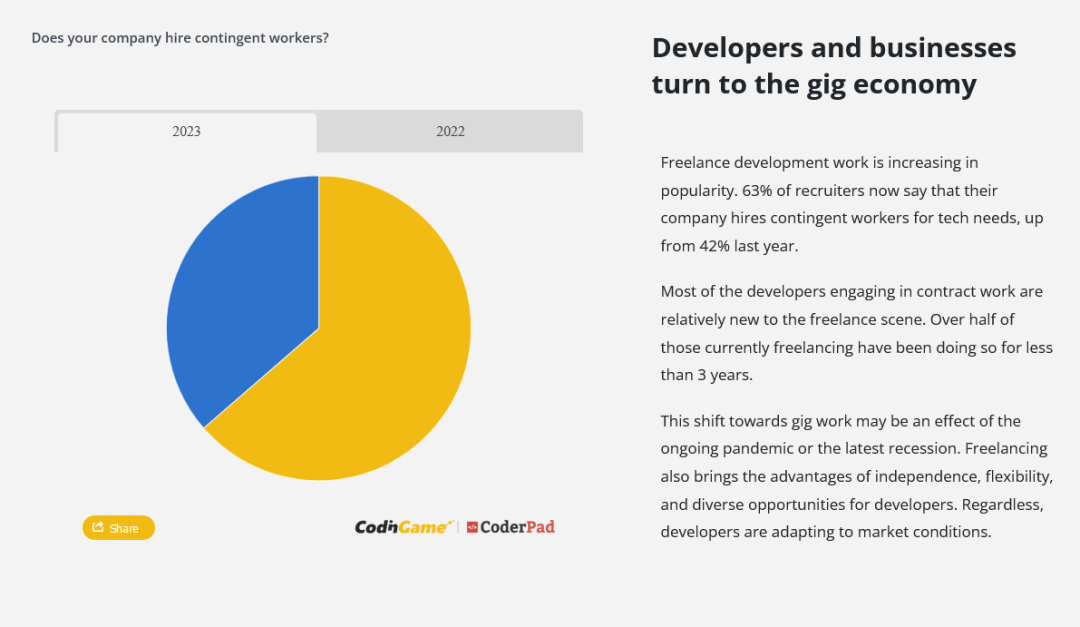 Does your company hire contingent workers?

2023

2022

Share

CodinGame | CoderPad

Developers and businesses turn to the gig economy

Freelance development work is increasing in popularity. 63% of recruiters now say that their company hires contingent workers for tech needs, up from 42% last year.

Most of the developers engaging in contract work are relatively new to the freelance scene. Over half of those currently freelancing have been doing so for less than 3 years.

This shift towards gig work may be an effect of the ongoing pandemic or the latest recession. Freelancing also brings the advantages of independence, flexibility, and diverse opportunities for developers. Regardless, developers are adapting to market conditions.